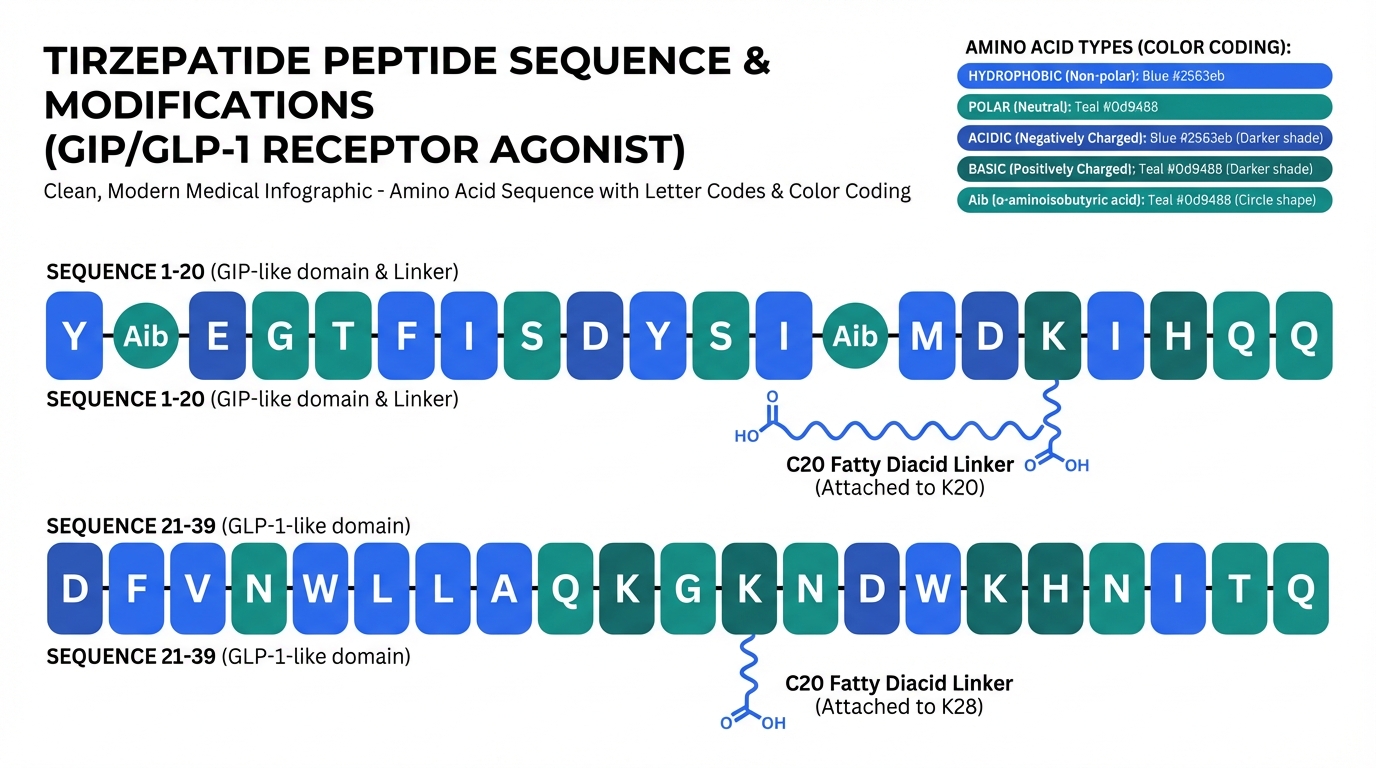 TIRZEPATIDE PEPTIDE SEQUENCE & MODIFICATIONS (GIP/GLP-1 RECEPTOR AGONIST)

Clean, Modern Medical Infographic - Amino Acid Sequence with Letter Codes & Color Coding

AMINO ACID TYPES (COLOR CODING):

HYDROPHOBIC (Non-polar): Blue #2563eb

POLAR (Neutral): Teal #0d9488

ACIDIC (Negatively Charged): Blue #2563eb (Darker shade)

BASIC (Positively Charged): Teal #0d9488 (Darker shade)

Aib (α-aminoisobutyric acid): Teal #0d9488 (Circle shape)

SEQUENCE 1-20 (GIP-like domain & Linker)

Y Aib E G T F I S D Y S I Aib M D K I H Q Q

SEQUENCE 1-20 (GIP-like domain & Linker)

O

HO

O OH

C20 Fatty Diacid Linker
(Attached to K20)

SEQUENCE 21-39 (GLP-1-like domain)

D F V N W L L A Q K G K N D W K H N I T Q

SEQUENCE 21-39 (GLP-1-like domain)

O OH

C20 Fatty Diacid Linker
(Attached to K28)